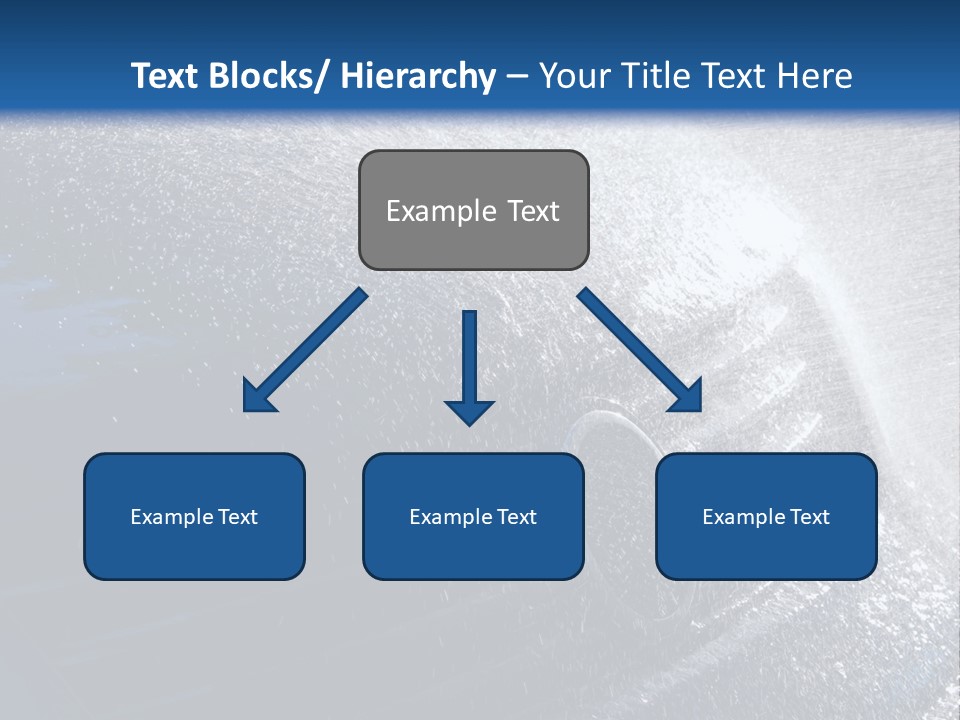 Text Blocks/ Hierarchy – Your Title Text Here

Example Text

Example Text

Example Text

Example Text